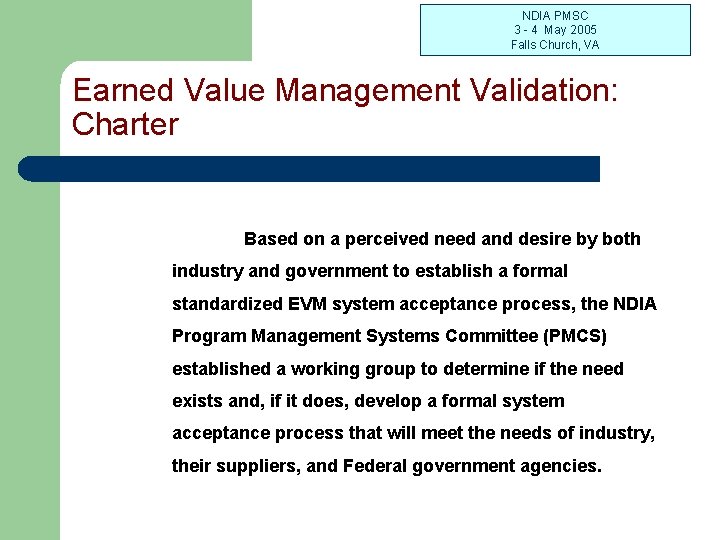 NDIA PMSC
3 - 4 May 2005
Falls Church, VA

Earned Value Management Validation: Charter

Based on a perceived need and desire by both industry and government to establish a formal standardized EVM system acceptance process, the NDIA Program Management Systems Committee (PMCS) established a working group to determine if the need exists and, if it does, develop a formal system acceptance process that will meet the needs of industry, their suppliers, and Federal government agencies.